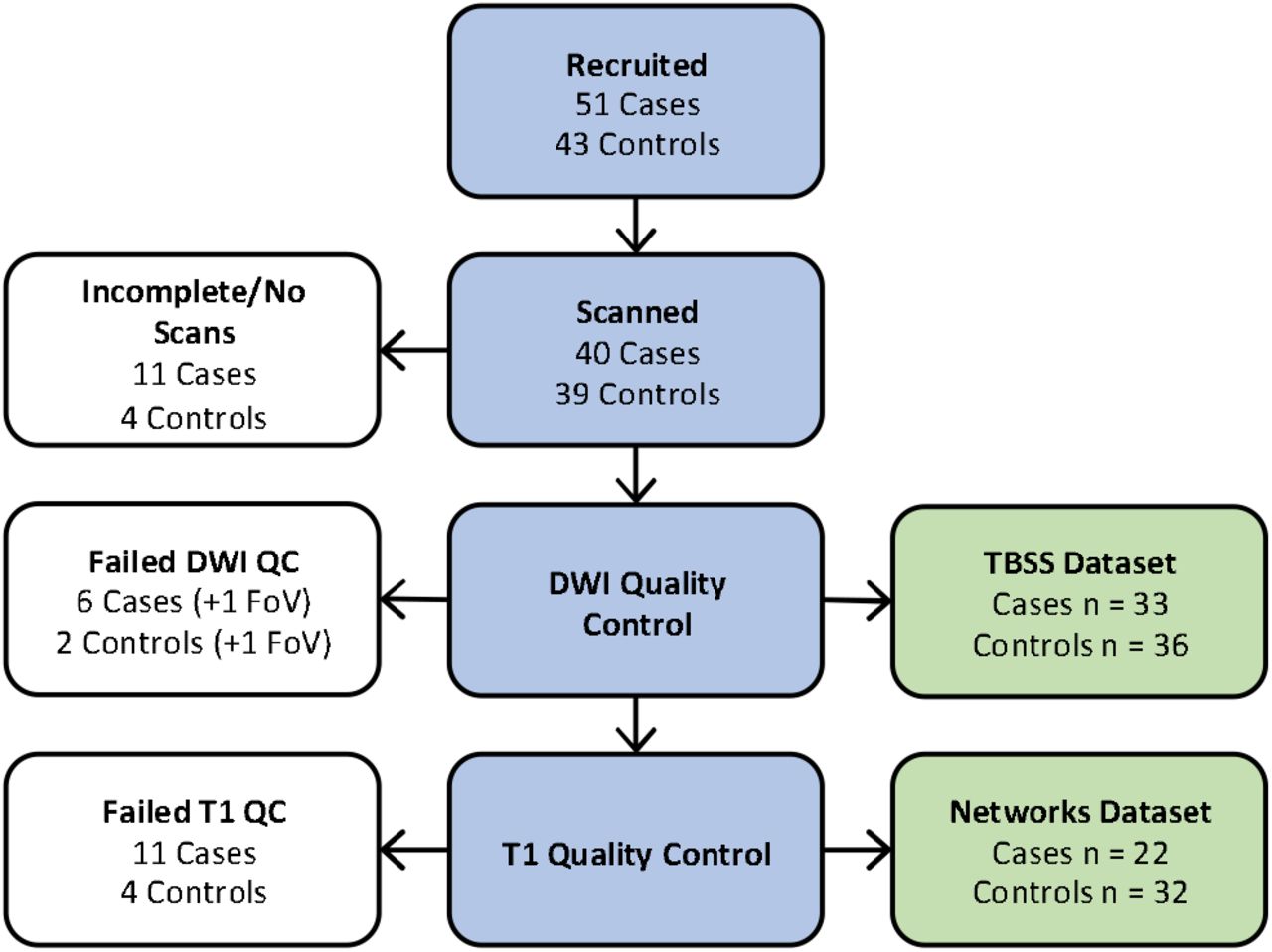 Recruited
51 Cases
43 Controls

Incomplete/No Scans
11 Cases
4 Controls

Scanned
40 Cases
39 Controls

Failed DWI QC
6 Cases (+1 FoV)
2 Controls (+1 FoV)

DWI Quality Control

TBSS Dataset
Cases n = 33
Controls n = 36

Failed T1 QC
11 Cases
4 Controls

T1 Quality Control

Networks Dataset
Cases n = 22
Controls n = 32